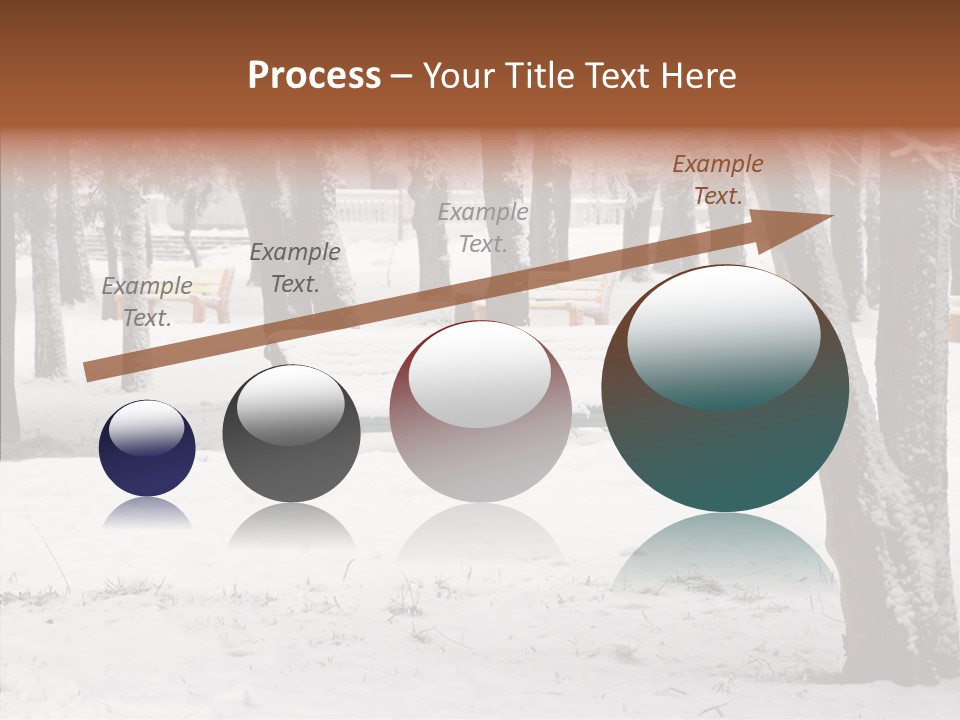 Process – Your Title Text Here

Example Text.

Example Text.

Example Text.

Example Text.